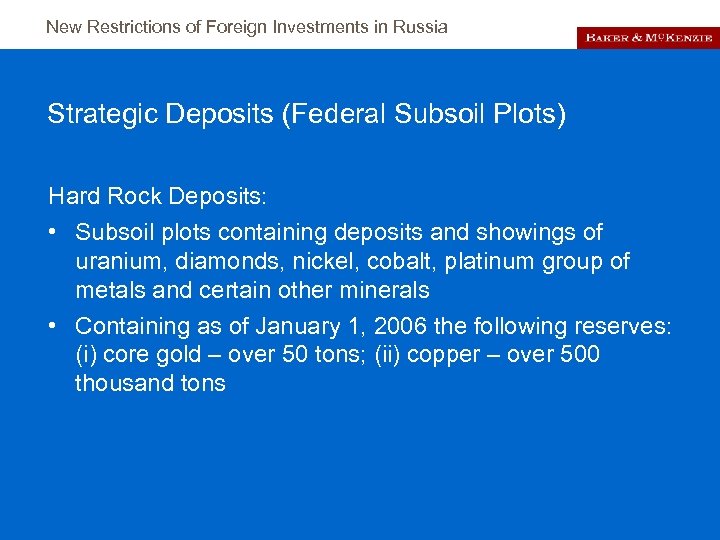 New Restrictions of Foreign Investments in Russia

BAKER & MCKENZIE

Strategic Deposits (Federal Subsoil Plots)

Hard Rock Deposits:

• Subsoil plots containing deposits and showings of uranium, diamonds, nickel, cobalt, platinum group of metals and certain other minerals

• Containing as of January 1, 2006 the following reserves: (i) core gold – over 50 tons; (ii) copper – over 500 thousand tons